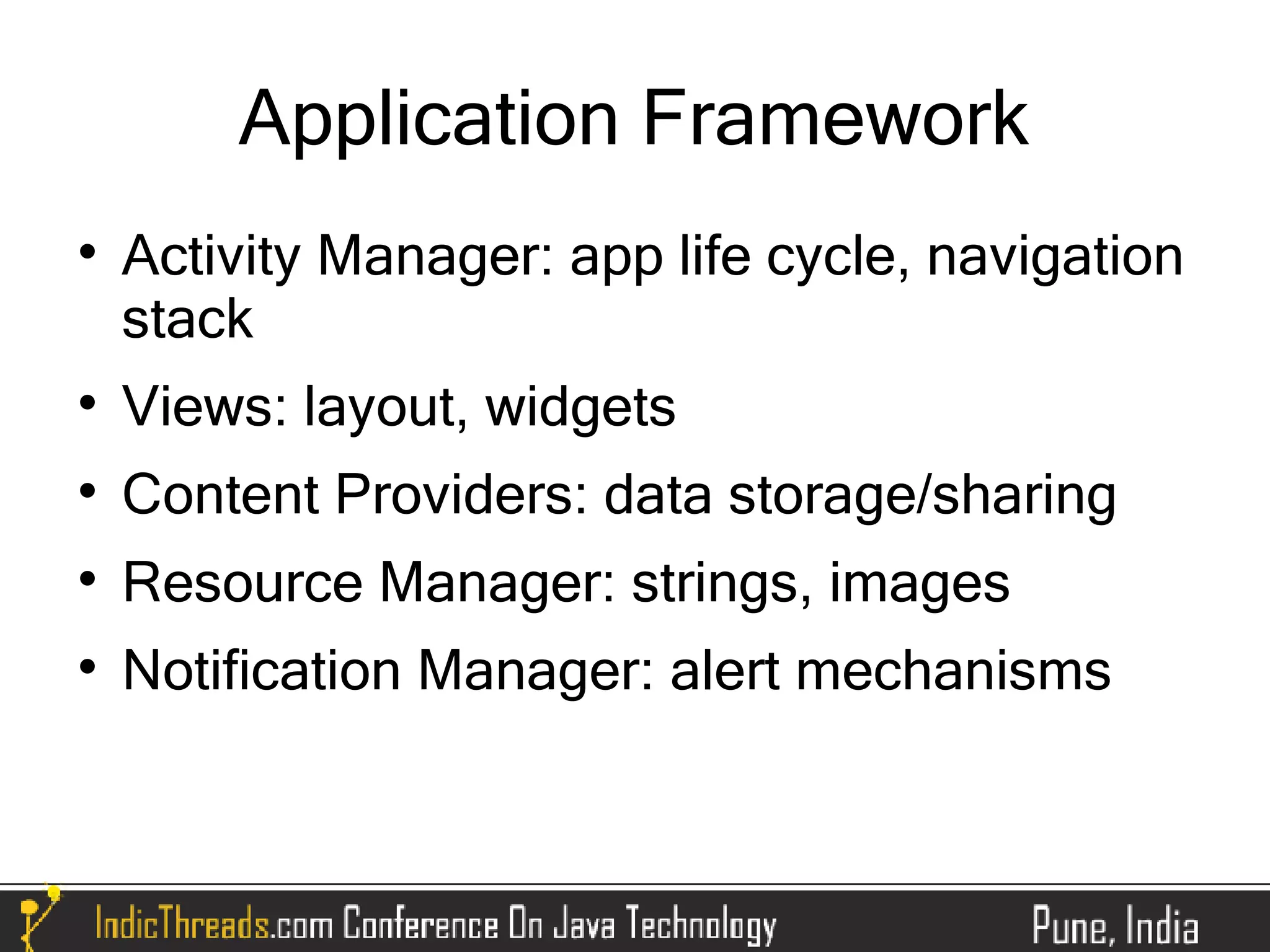 Application Framework

• Activity Manager: app life cycle, navigation stack
• Views: layout, widgets
• Content Providers: data storage/sharing
• Resource Manager: strings, images
• Notification Manager: alert mechanisms

IndicThreads.com Conference On Java Technology

Pune, India